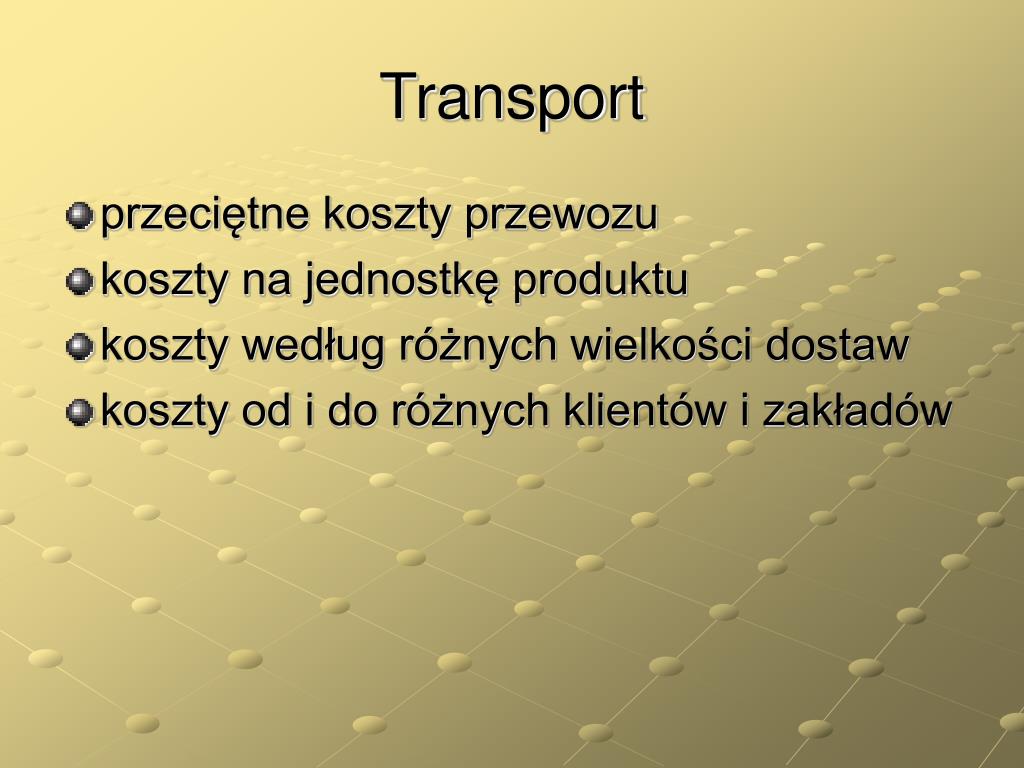 Transport

przeciętne koszty przewozu
koszty na jednostkę produktu
koszty według różnych wielkości dostaw
koszty od i do różnych klientów i zakładów